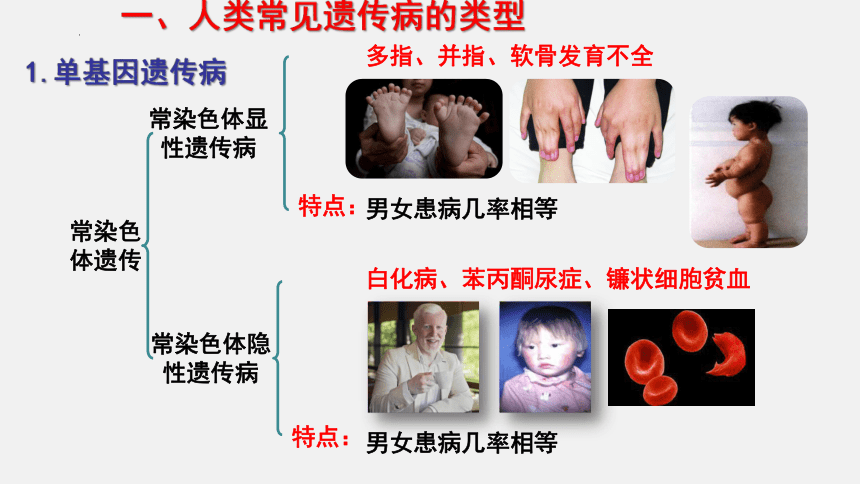 一、人类常见遗传病的类型

1. 单基因遗传病

常染色体遗传

常染色体显性遗传病

多指、并指、软骨发育不全

特点：男女患病几率相等

常染色体隐性遗传病

白化病、苯丙酮尿症、镰状细胞贫血

特点：男女患病几率相等